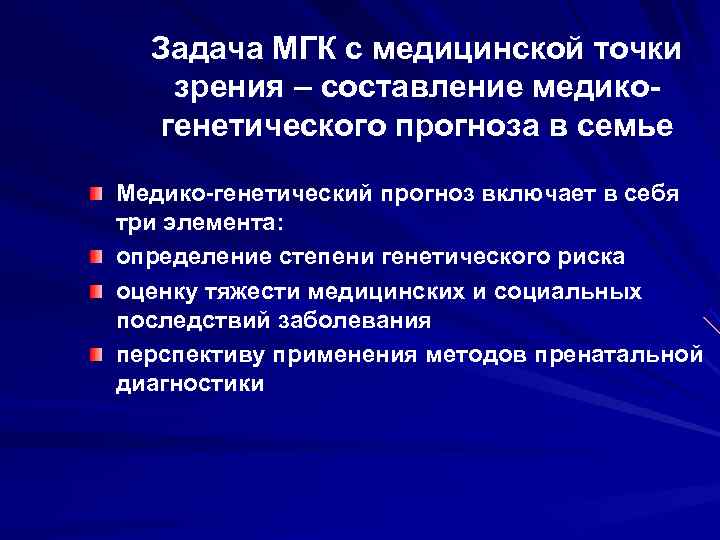 Задача МГК с медицинской точки зрения – составление медико-генетического прогноза в семье

Медико-генетический прогноз включает в себя три элемента:

определение степени генетического риска

оценку тяжести медицинских и социальных последствий заболевания

перспективу применения методов пренатальной диагностики